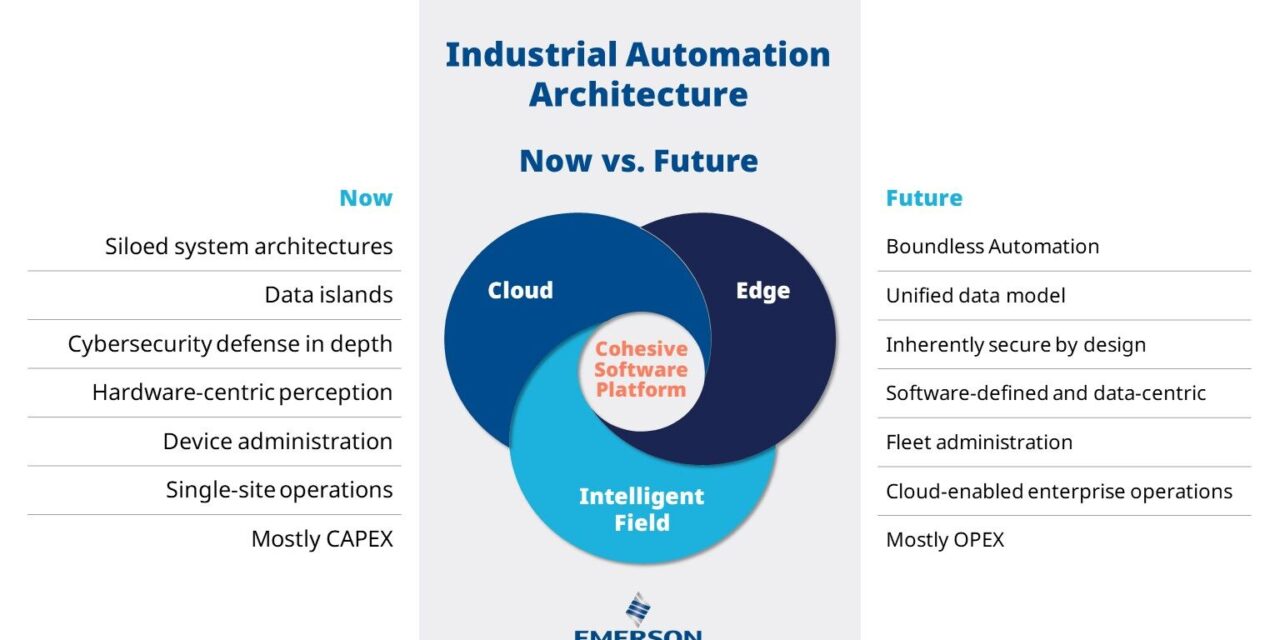 Industrial Automation Architecture

Now vs. Future

Now

Siloed system architectures

Data islands

Cybersecurity defense in depth

Hardware-centric perception

Device administration

Single-site operations

Mostly CAPEX

Cloud

Edge

Cohesive Software Platform

Intelligent Field

Future

Boundless Automation

Unified data model

Inherently secure by design

Software-defined and data-centric

Fleet administration

Cloud-enabled enterprise operations

Mostly OPEX

EMERSON